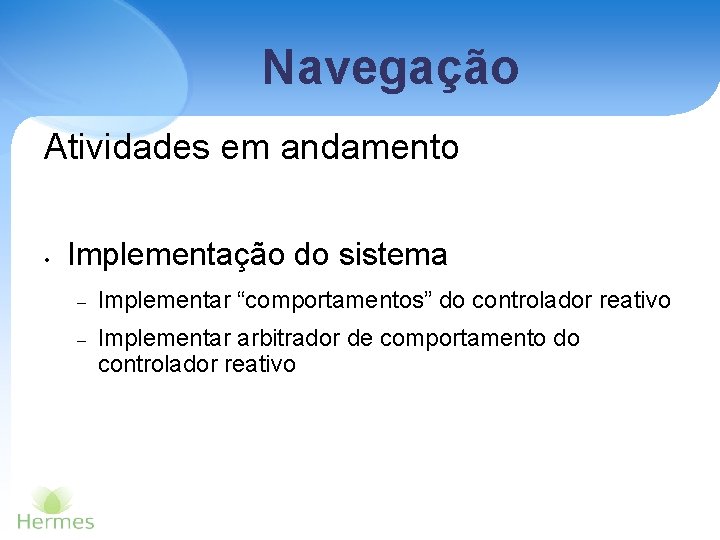 Navegação

Atividades em andamento

• Implementação do sistema

– Implementar “comportamentos” do controlador reativo

– Implementar arbitrador de comportamento do controlador reativo

Hermes